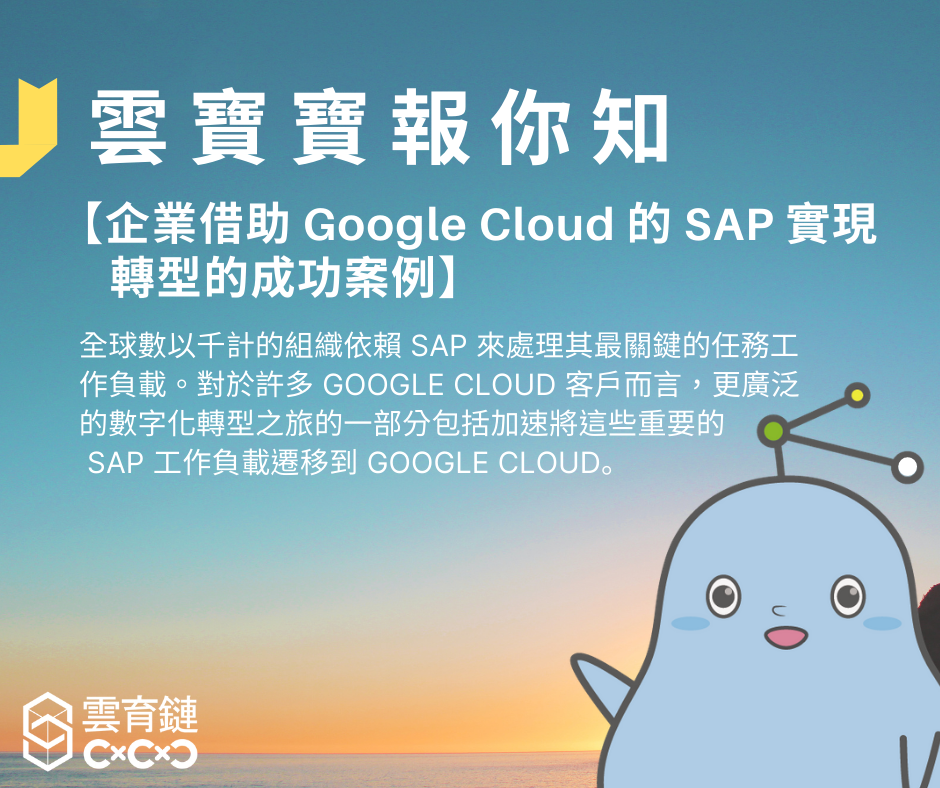 雲寶寶報你知

【企業借助 Google Cloud 的 SAP 實現轉型的成功案例】

全球數以千計的組織依賴 SAP 來處理其最關鍵的任務工作負載。對於許多 GOOGLE CLOUD 客戶而言，更廣泛的數字化轉型之旅的一部分包括加速將這些重要的 SAP 工作負載遷移到 GOOGLE CLOUD。

雲育鏈
C×C×C